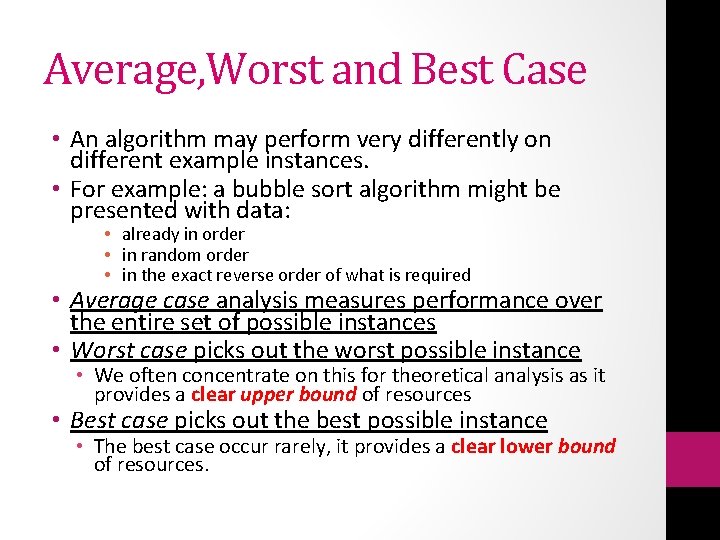 Average,Worst and Best Case

• An algorithm may perform very differently on different example instances.

• For example: a bubble sort algorithm might be presented with data:
  • already in order
  • in random order
  • in the exact reverse order of what is required

• Average case analysis measures performance over the entire set of possible instances

• Worst case picks out the worst possible instance
  • We often concentrate on this for theoretical analysis as it provides a clear upper bound of resources

• Best case picks out the best possible instance
  • The best case occur rarely, it provides a clear lower bound of resources.